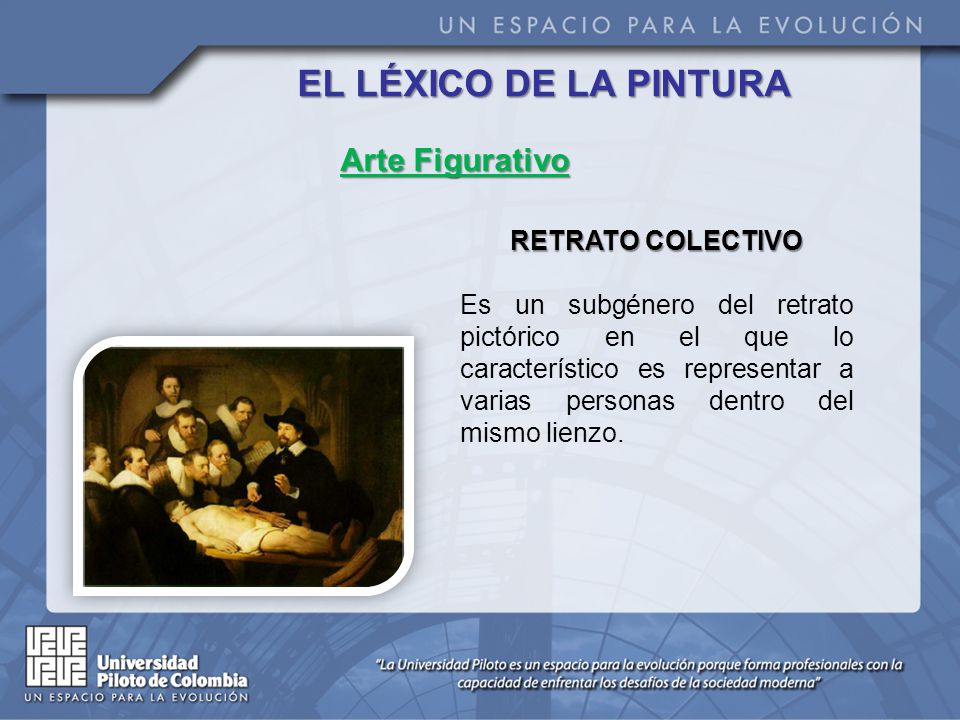 UN ESPACIO PARA LA EVOLUCIÓN

EL LÉXICO DE LA PINTURA

Arte Figurativo

RETRATO COLECTIVO

Es un subgénero del retrato pictórico en el que lo característico es representar a varias personas dentro del mismo lienzo.

Universidad Piloto de Colombia
UN ESPACIO PARA LA EVOLUCIÓN

"La Universidad Piloto es un espacio para la evolución porque forma profesionales con la capacidad de enfrentar los desafíos de la sociedad moderna"